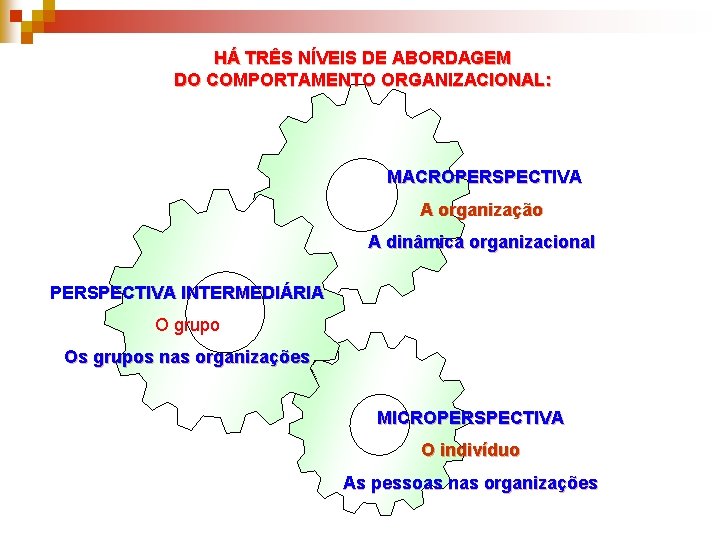 HÁ TRÊS NÍVEIS DE ABORDAGEM
DO COMPORTAMENTO ORGANIZACIONAL:

MACROPERSPECTIVA
A organização
A dinâmica organizacional

PERSPECTIVA INTERMEDIÁRIA
O grupo
Os grupos nas organizações

MICROPERSPECTIVA
O indivíduo
As pessoas nas organizações